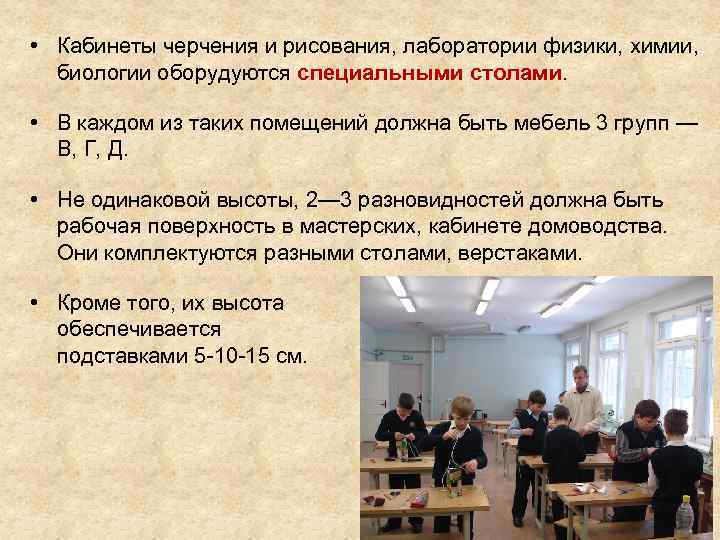 • Кабинеты черчения и рисования, лаборатории физики, химии, биологии оборудуются специальными столами.

• В каждом из таких помещений должна быть мебель 3 групп — В, Г, Д.

• Не одинаковой высоты, 2—3 разновидностей должна быть рабочая поверхность в мастерских, кабинете домоводства. Они комплектуются разными столами, верстаками.

• Кроме того, их высота обеспечивается подставками 5-10-15 см.